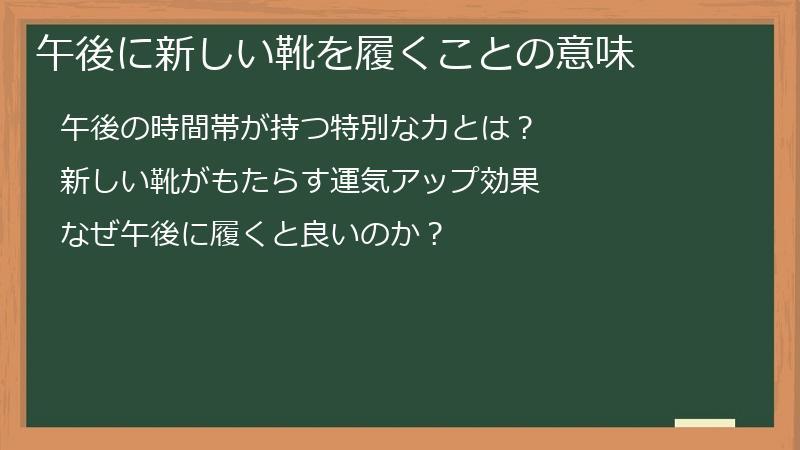 午後に新しい靴を履くことの意味

午後の時間帯が持つ特別な力とは？

新しい靴がもたらす運気アップ効果

なぜ午後に履くと良いのか？